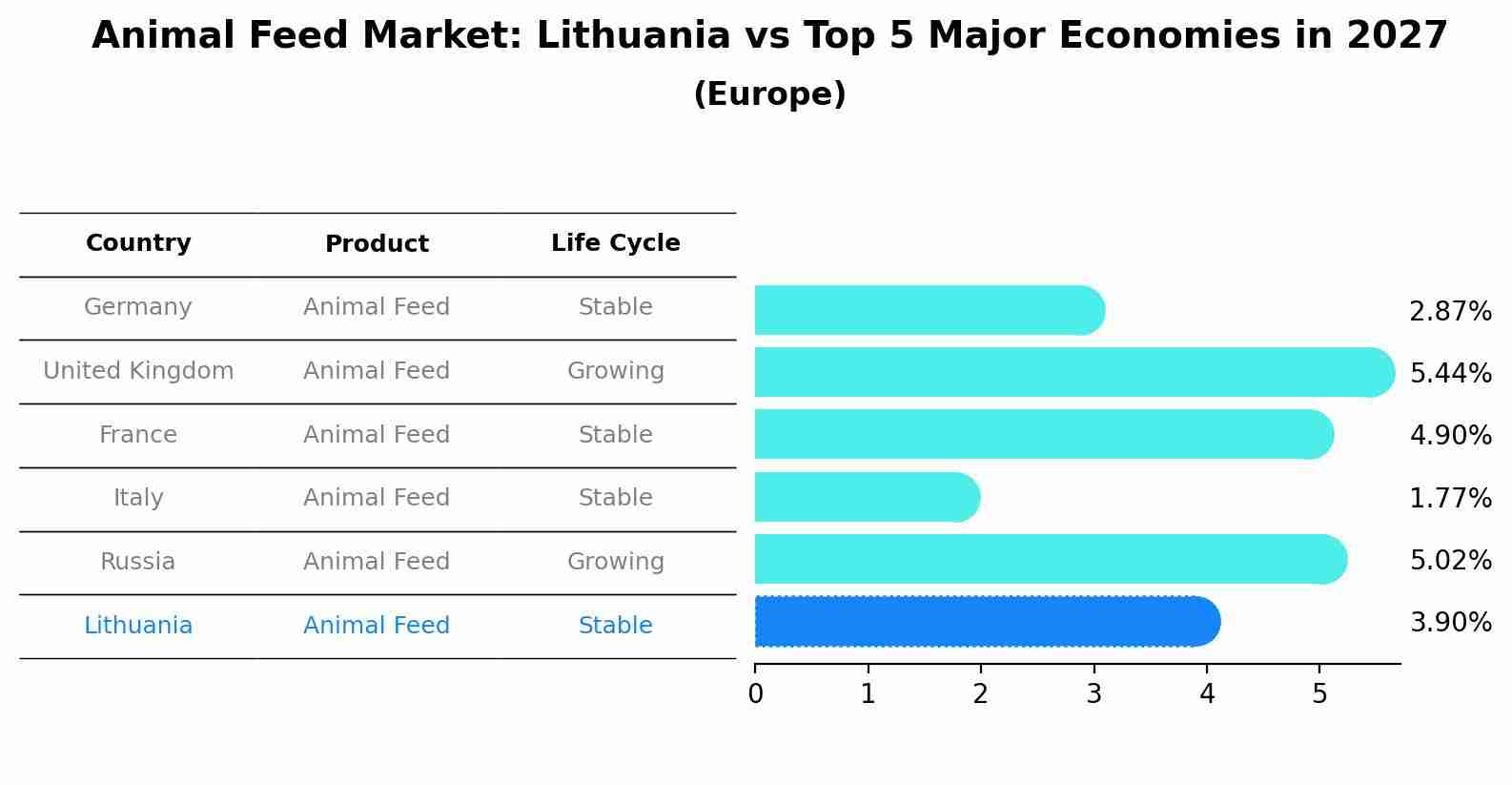 Animal Feed Market: Lithuania vs Top 5 Major Economies in 2027
(Europe)

| Country | Product | Life Cycle |
|---|---|---|
| Germany | Animal Feed | Stable |
| United Kingdom | Animal Feed | Growing |
| France | Animal Feed | Stable |
| Italy | Animal Feed | Stable |
| Russia | Animal Feed | Growing |
| Lithuania | Animal Feed | Stable |

2.87%
5.44%
4.90%
1.77%
5.02%
3.90%

0 1 2 3 4 5